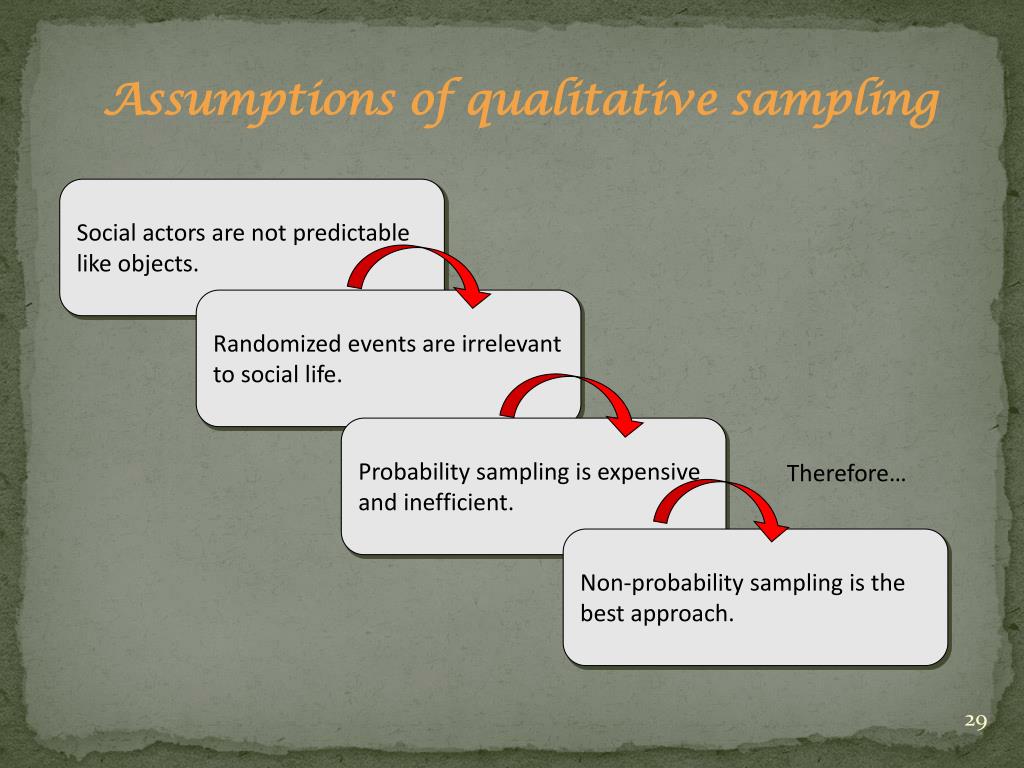 Assumptions of qualitative sampling

Social actors are not predictable like objects.

Randomized events are irrelevant to social life.

Probability sampling is expensive and inefficient.

Therefore…

Non-probability sampling is the best approach.

29